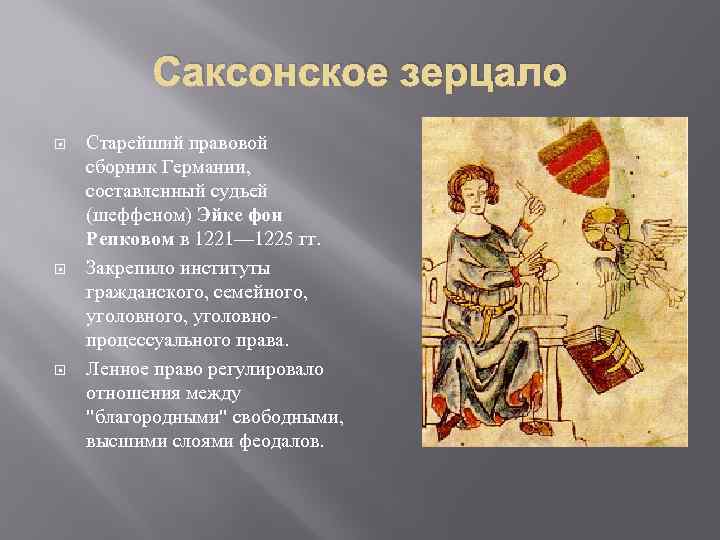 Саксонское зерцало

Старейший правовой сборник Германии, составленный судьей (шеффеном) Эйке фон Репковом в 1221—1225 гг.

Закрепило институты гражданского, семейного, уголовного, уголовно-процессуального права.

Ленное право регулировало отношения между "благородными" свободными, высшими слоями феодалов.